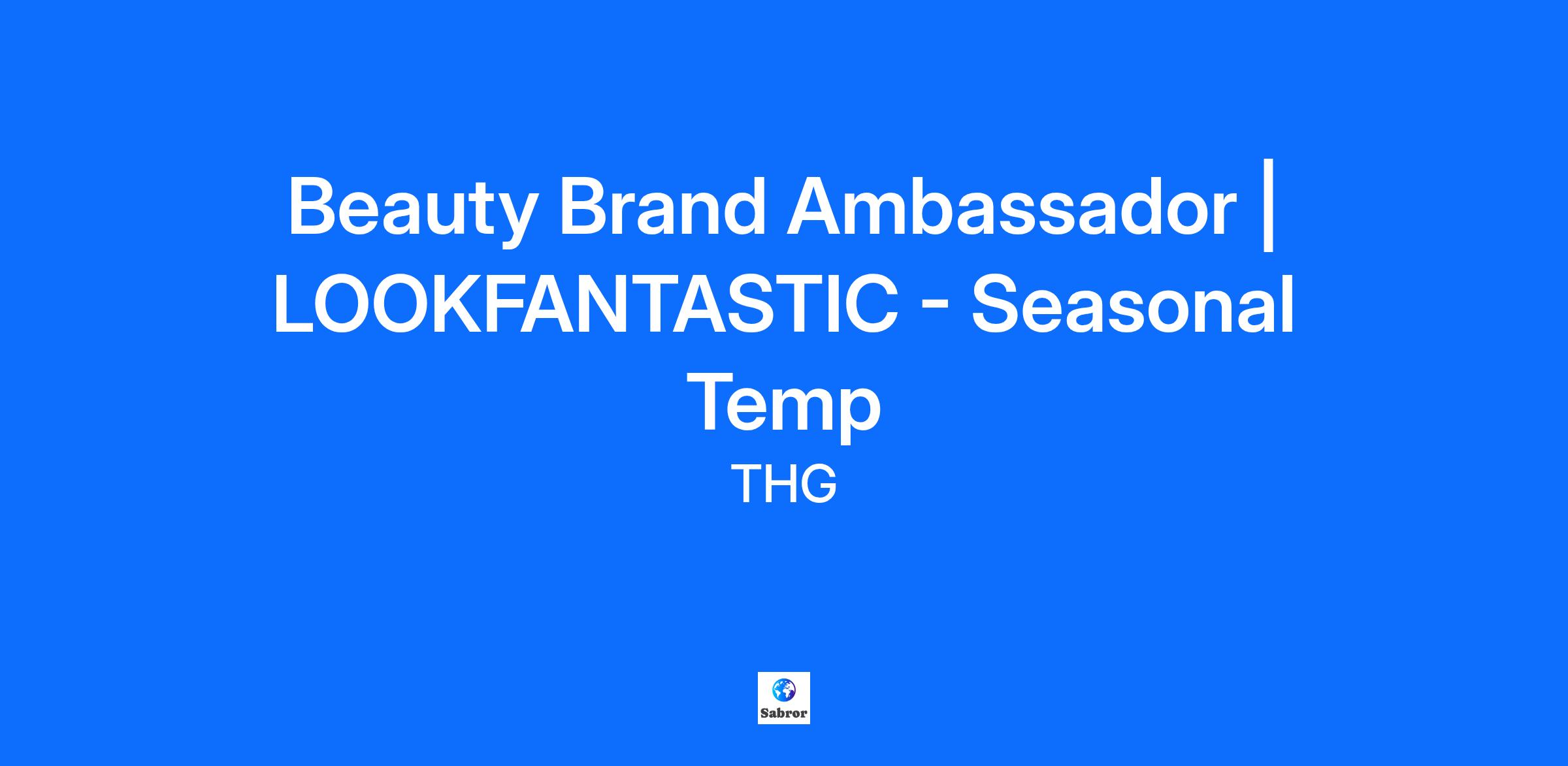 Beauty Brand Ambassador | LOOKFANTASTIC - Seasonal Temp

THG

Sabror